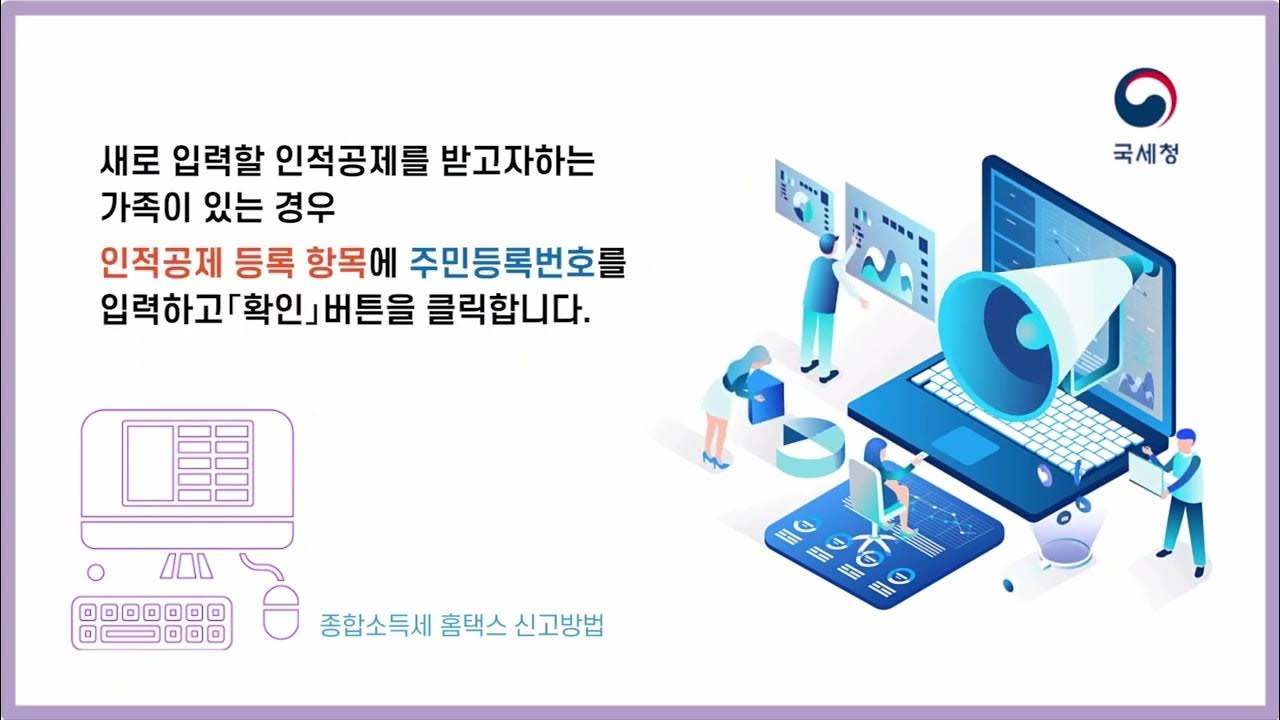 국세청

새로 입력할 인적공제를 받고자하는 가족이 있는 경우

인적공제 등록 항목에 주민등록번호를 입력하고「확인」버튼을 클릭합니다.

종합소득세 홈택스 신고방법